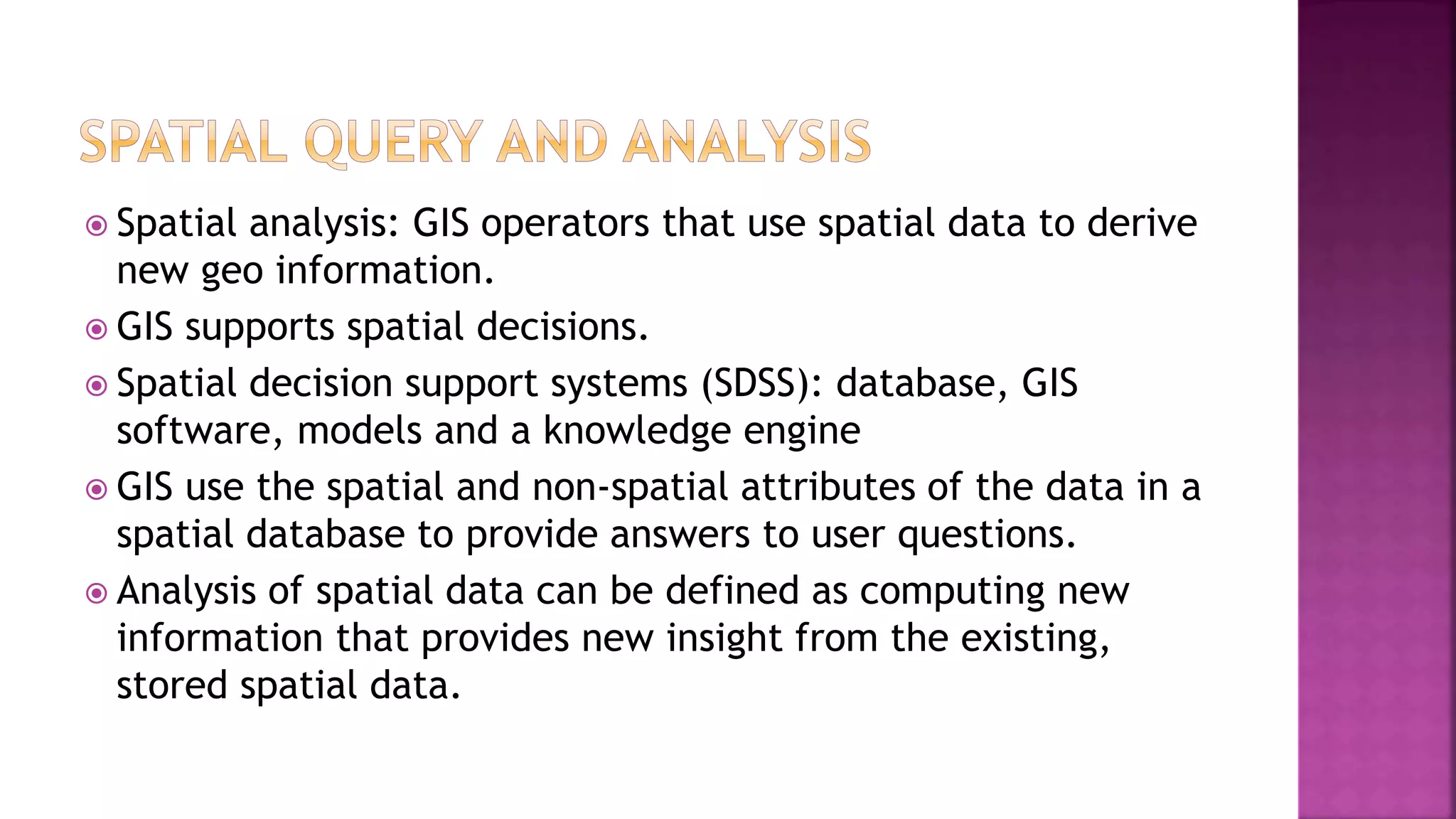 SPATIAL QUERY AND ANALYSIS

Spatial analysis: GIS operators that use spatial data to derive new geo information.

GIS supports spatial decisions.

Spatial decision support systems (SDSS): database, GIS software, models and a knowledge engine

GIS use the spatial and non-spatial attributes of the data in a spatial database to provide answers to user questions.

Analysis of spatial data can be defined as computing new information that provides new insight from the existing, stored spatial data.